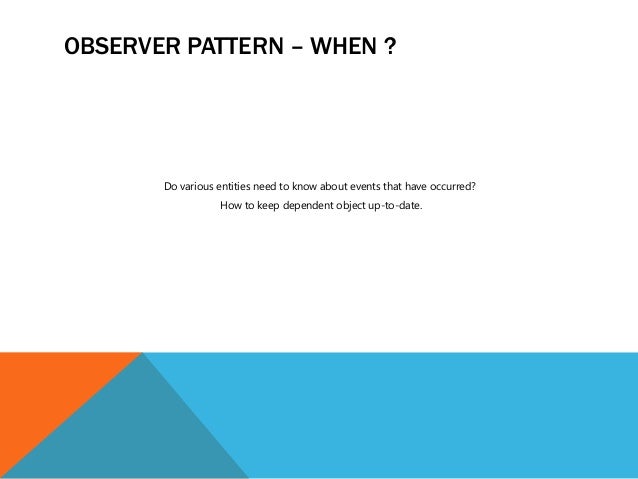 OBSERVER PATTERN – WHEN ?

Do various entities need to know about events that have occurred?

How to keep dependent object up-to-date.